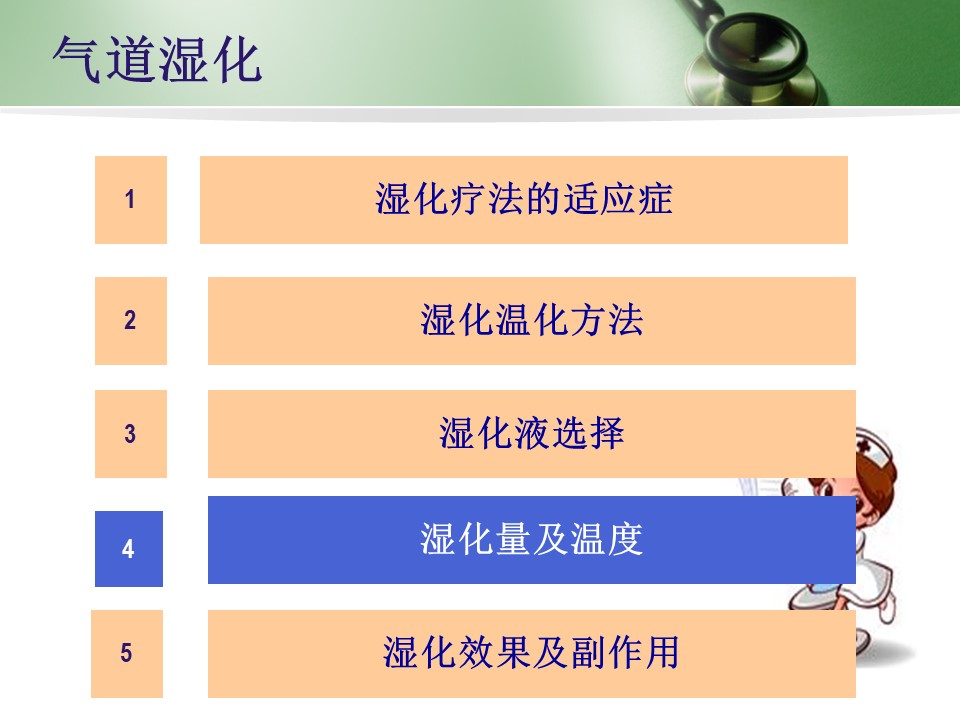 气道湿化

1 湿化疗法的适应症

2 湿化温化方法

3 湿化液选择

4 湿化量及温度

5 湿化效果及副作用